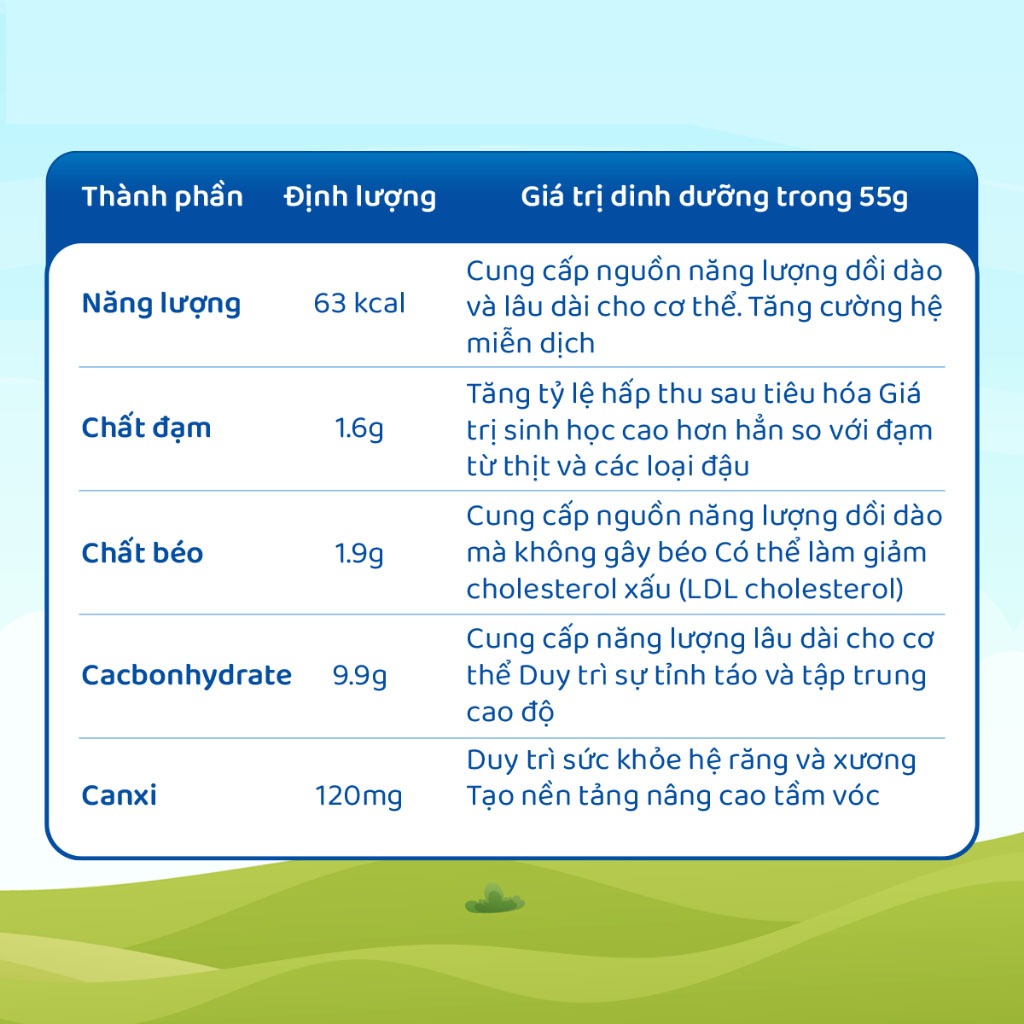 | Thành phần | Định lượng | Giá trị dinh dưỡng trong 55g |
|---|---|---|
| Năng lượng | 63 kcal | Cung cấp nguồn năng lượng dồi dào và lâu dài cho cơ thể. Tăng cường hệ miễn dịch |
| Chất đạm | 1.6g | Tăng tỷ lệ hấp thu sau tiêu hóa Giá trị sinh học cao hơn hẳn so với đạm từ thịt và các loại đậu |
| Chất béo | 1.9g | Cung cấp nguồn năng lượng dồi dào mà không gây béo Có thể làm giảm cholesterol xấu (LDL cholesterol) |
| Cacbonhydrate | 9.9g | Cung cấp năng lượng lâu dài cho cơ thể Duy trì sự tỉnh táo và tập trung cao độ |
| Canxi | 120mg | Duy trì sức khỏe hệ răng và xương Tạo nền tảng nâng cao tầm vóc |